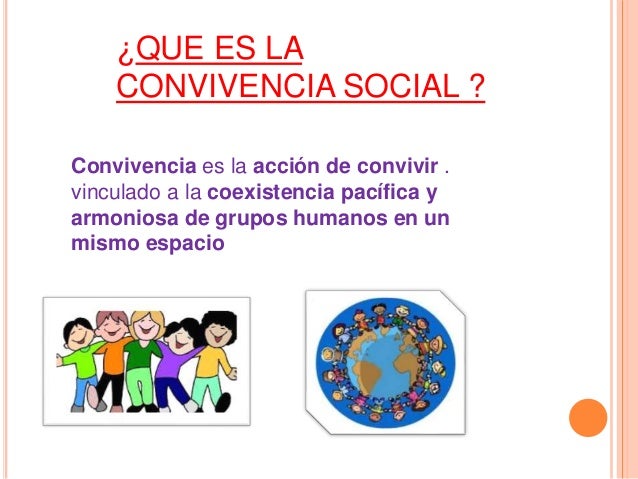 ¿QUE ES LA CONVIVENCIA SOCIAL ?

Convivencia es la acción de convivir . vinculado a la coexistencia pacífica y armoniosa de grupos humanos en un mismo espacio